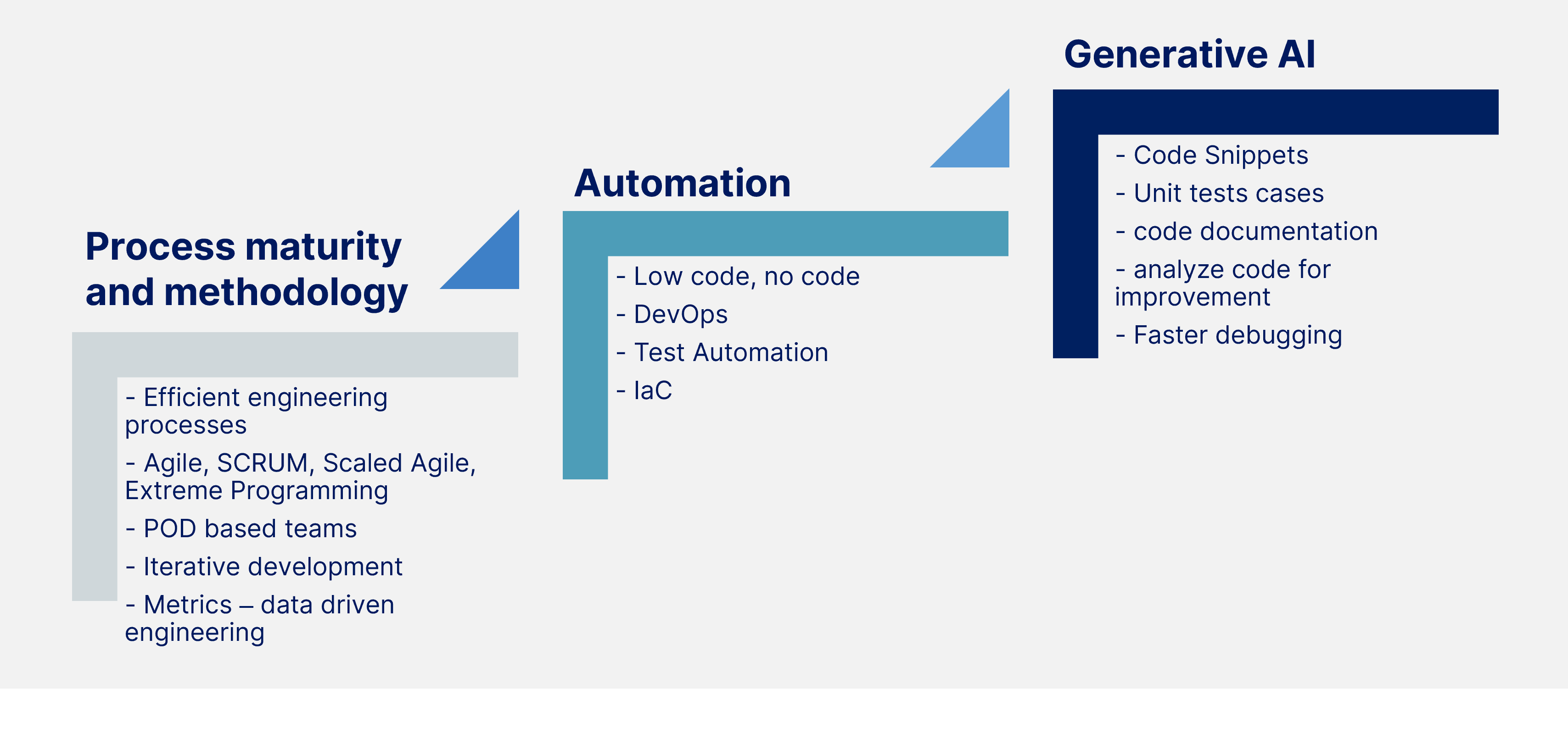 Process maturity and methodology

- Efficient engineering processes

- Agile, SCRUM, Scaled Agile, Extreme Programming

- POD based teams

- Iterative development

- Metrics – data driven engineering

Automation

- Low code, no code

- DevOps

- Test Automation

- IaC

Generative AI

- Code Snippets

- Unit tests cases

- code documentation

- analyze code for improvement

- Faster debugging